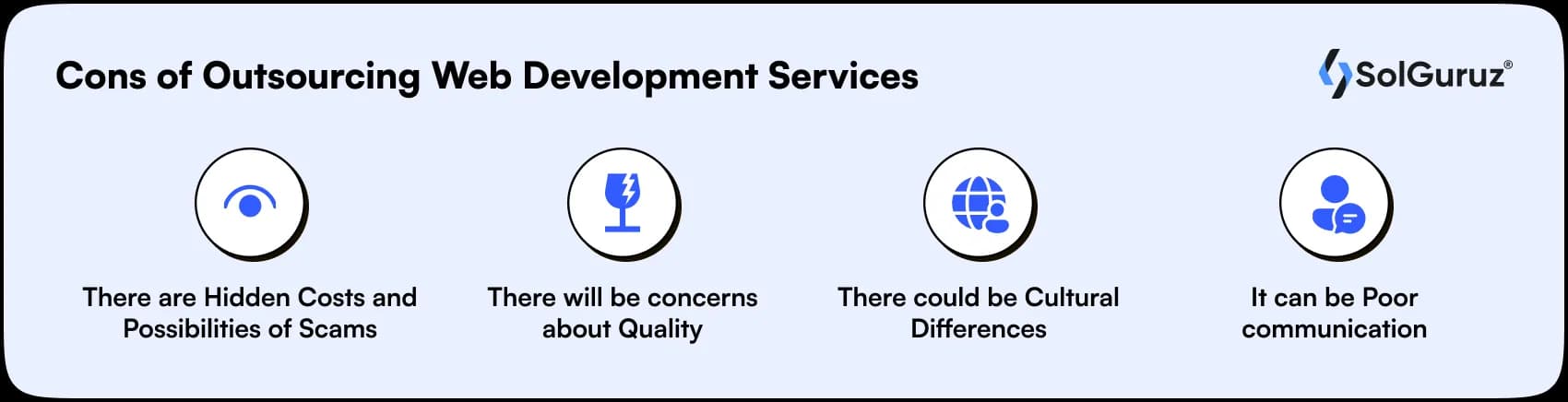 Cons of Outsourcing Web Development Services

SolGuruz®

There are Hidden Costs and Possibilities of Scams

There will be concerns about Quality

There could be Cultural Differences

It can be Poor communication